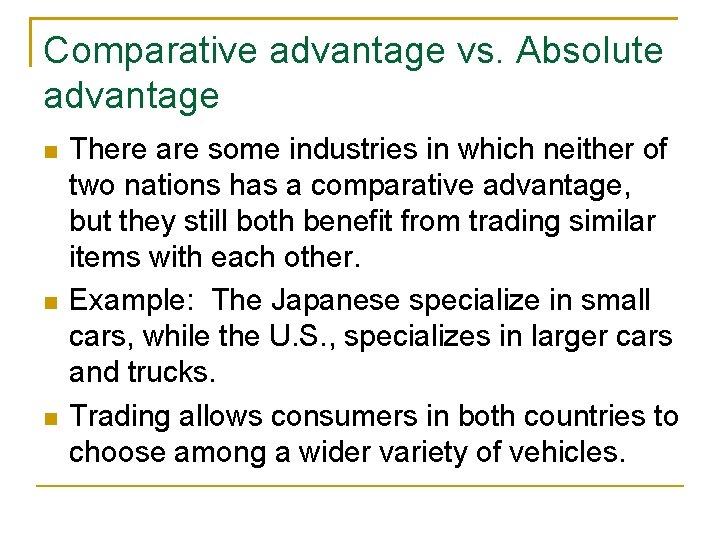 Comparative advantage vs. Absolute advantage

There are some industries in which neither of two nations has a comparative advantage, but they still both benefit from trading similar items with each other.

Example: The Japanese specialize in small cars, while the U.S., specializes in larger cars and trucks.

Trading allows consumers in both countries to choose among a wider variety of vehicles.